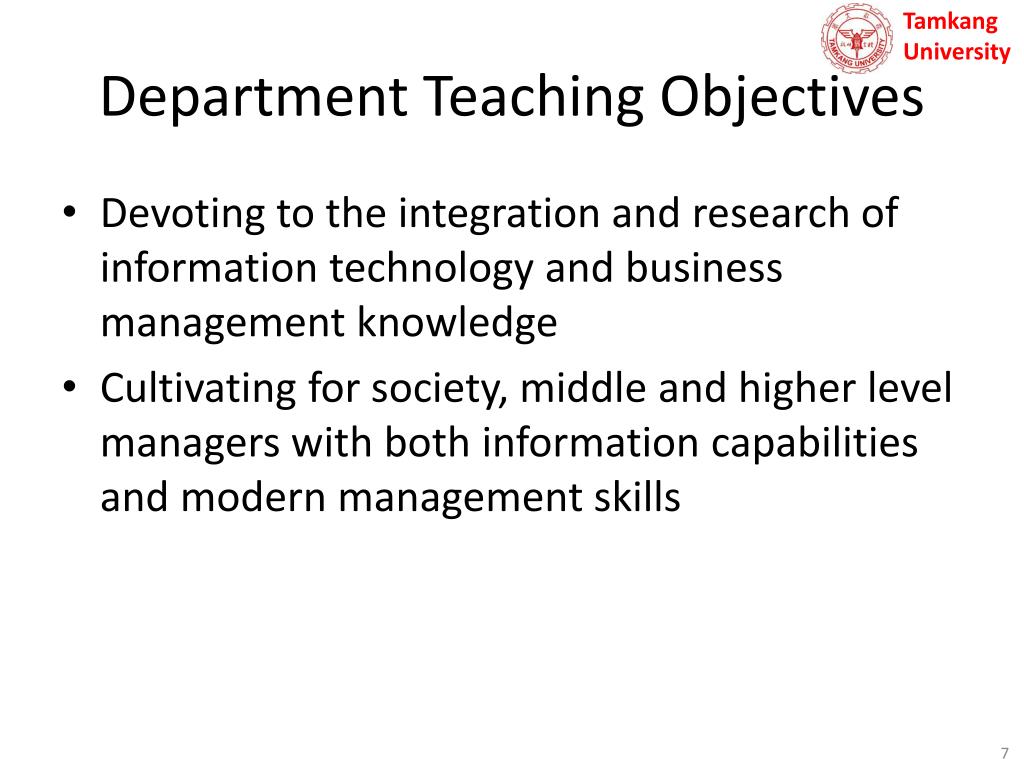 Tamkang University

Department Teaching Objectives

• Devoting to the integration and research of information technology and business management knowledge
• Cultivating for society, middle and higher level managers with both information capabilities and modern management skills

7